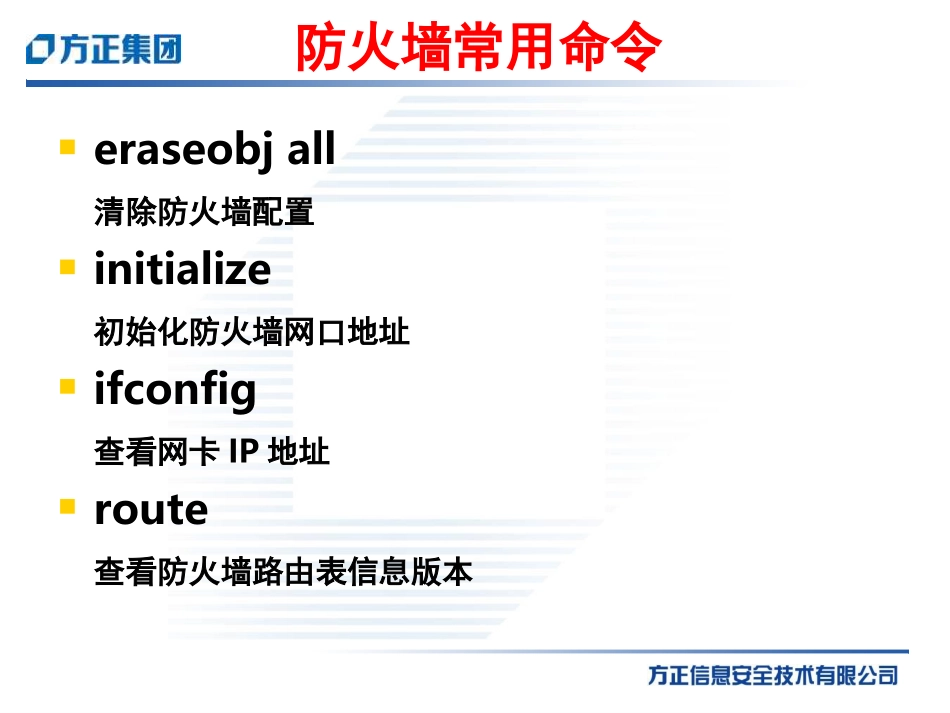 方正集团

防火墙常用命令

- eraseobj all

清除防火墙配置

- initialize

初始化防火墙网口地址

- ifconfig

查看网卡 IP 地址

- route

查看防火墙路由表信息版本

方正信息安全技术有限公司